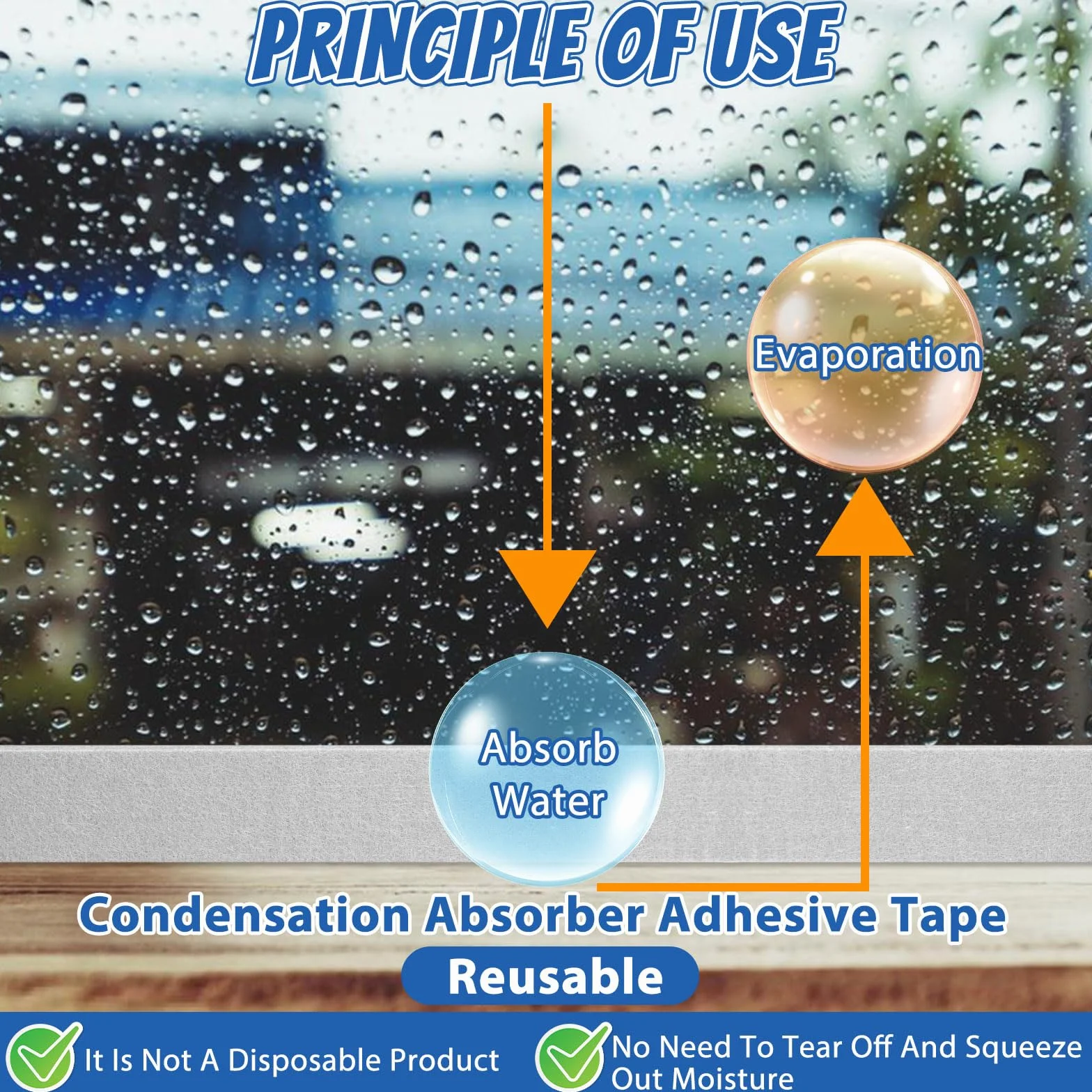 PRINCIPLE OF USE

Evaporation

Absorb Water

Condensation Absorber Adhesive Tape

Reusable

It Is Not A Disposable Product

No Need To Tear Off And Squeeze Out Moisture